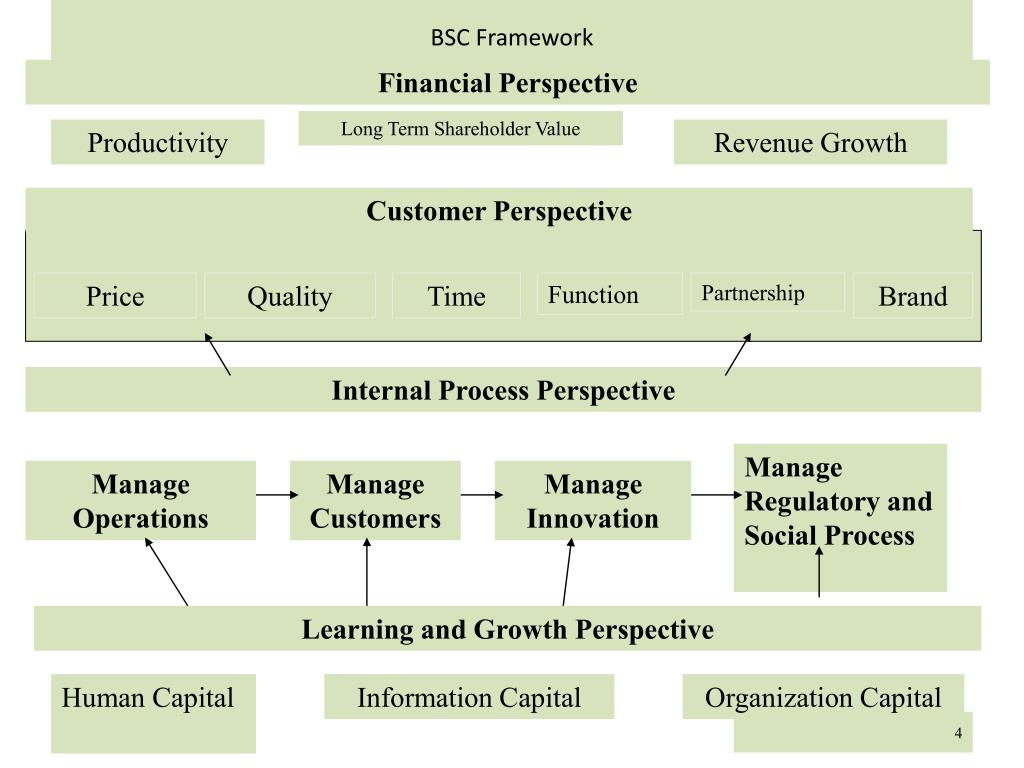 BSC Framework

Financial Perspective

Productivity

Long Term Shareholder Value

Revenue Growth

Customer Perspective

Price

Quality

Time

Function

Partnership

Brand

Internal Process Perspective

Manage Operations

Manage Customers

Manage Innovation

Manage Regulatory and Social Process

Learning and Growth Perspective

Human Capital

Information Capital

Organization Capital

4